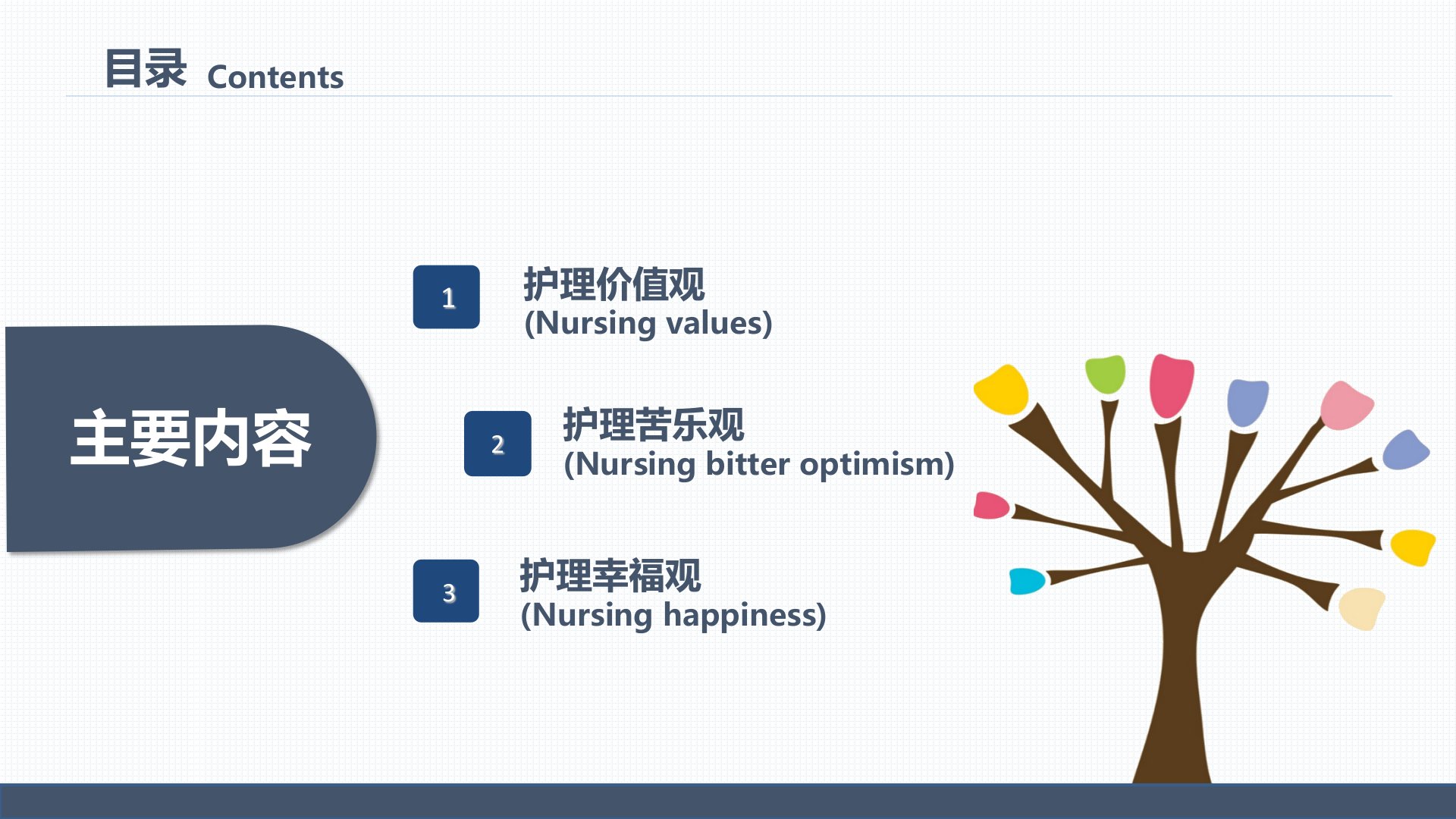 目录 Contents

主要内容

1
护理价值观
(Nursing values)

2
护理苦乐观
(Nursing bitter optimism)

3
护理幸福观
(Nursing happiness)